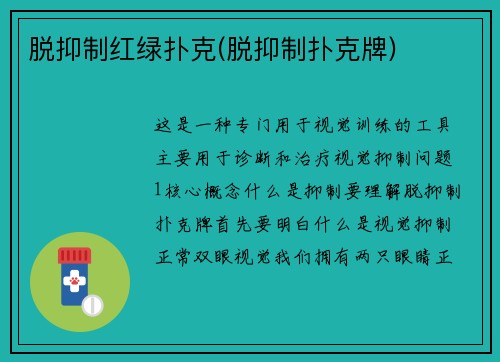 脱抑制红绿扑克(脱抑制扑克牌)

这是一种专门用于视觉训练的工具主要用于诊断和治疗视觉抑制问题1核心概念什么是抑制要理解脱抑制扑克牌首先要明白什么是视觉抑制正常双眼视觉我们拥有两只眼睛正